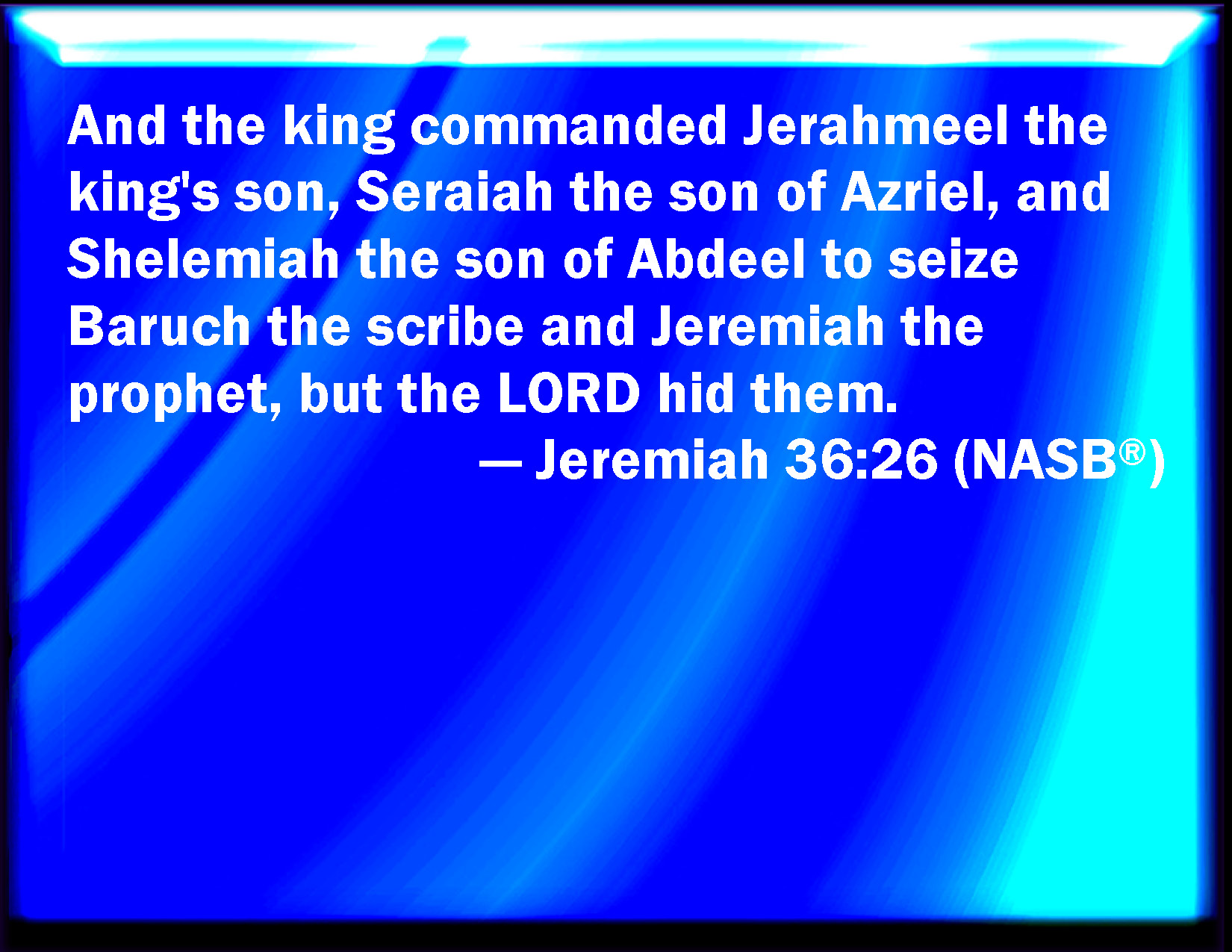 And the king commanded Jerahmeel the king's son, Seraiah the son of Azriel, and Shelemiah the son of Abdeel to seize Baruch the scribe and Jeremiah the prophet, but the LORD hid them.

— Jeremiah 36:26 (NASB®)